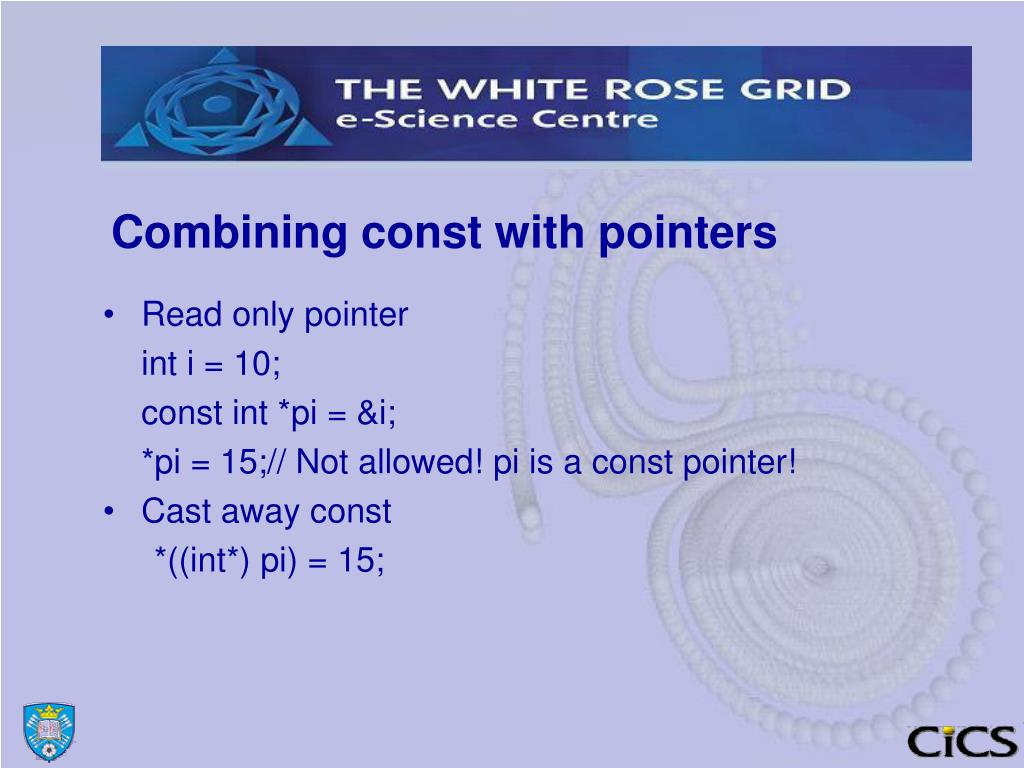 THE WHITE ROSE GRID
e-Science Centre

Combining const with pointers

• Read only pointer
int i = 10;
const int *pi = &i;
*pi = 15;// Not allowed! pi is a const pointer!
• Cast away const
*((int*) pi) = 15;

CiCS